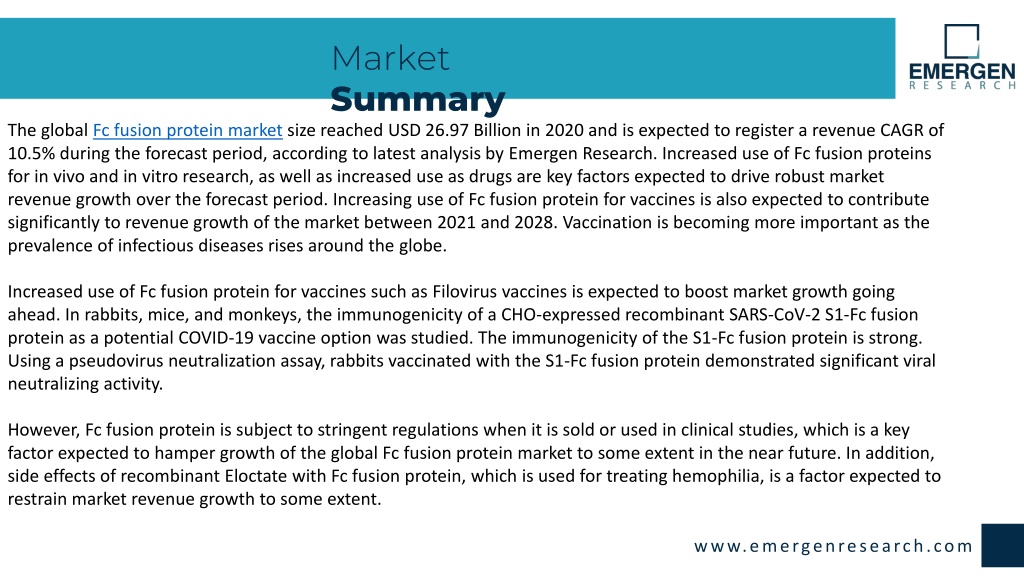 Market
Summary

EMERGEN
RESEARCH

The global Fc fusion protein market size reached USD 26.97 Billion in 2020 and is expected to register a revenue CAGR of 10.5% during the forecast period, according to latest analysis by Emergen Research. Increased use of Fc fusion proteins for in vivo and in vitro research, as well as increased use as drugs are key factors expected to drive robust market revenue growth over the forecast period. Increasing use of Fc fusion protein for vaccines is also expected to contribute significantly to revenue growth of the market between 2021 and 2028. Vaccination is becoming more important as the prevalence of infectious diseases rises around the globe.

Increased use of Fc fusion protein for vaccines such as Filovirus vaccines is expected to boost market growth going ahead. In rabbits, mice, and monkeys, the immunogenicity of a CHO-expressed recombinant SARS-CoV-2 S1-Fc fusion protein as a potential COVID-19 vaccine option was studied. The immunogenicity of the S1-Fc fusion protein is strong. Using a pseudovirus neutralization assay, rabbits vaccinated with the S1-Fc fusion protein demonstrated significant viral neutralizing activity.

However, Fc fusion protein is subject to stringent regulations when it is sold or used in clinical studies, which is a key factor expected to hamper growth of the global Fc fusion protein market to some extent in the near future. In addition, side effects of recombinant Eloctate with Fc fusion protein, which is used for treating hemophilia, is a factor expected to restrain market revenue growth to some extent.

www.emergenresearch.com